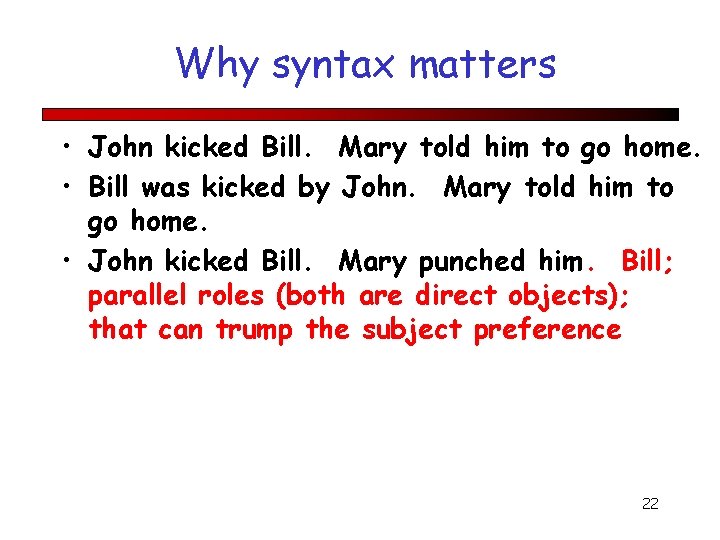 Why syntax matters

• John kicked Bill. Mary told him to go home.
• Bill was kicked by John. Mary told him to go home.
• John kicked Bill. Mary punched him. Bill; parallel roles (both are direct objects); that can trump the subject preference

22